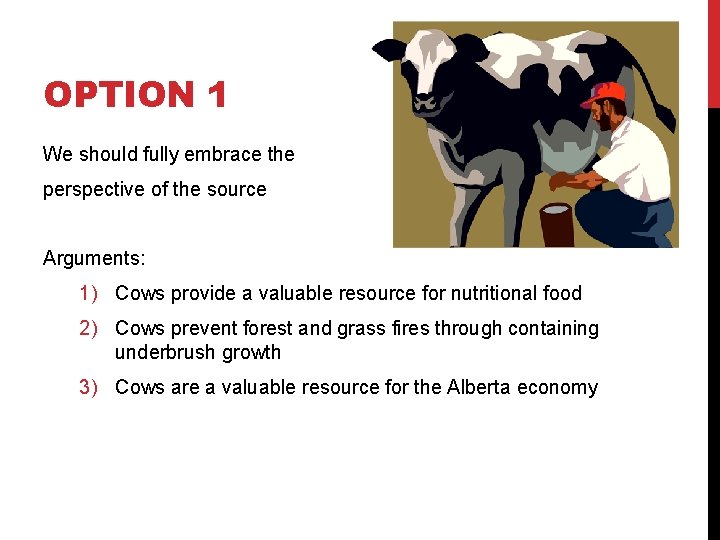 OPTION 1

We should fully embrace the perspective of the source

Arguments:

1) Cows provide a valuable resource for nutritional food
2) Cows prevent forest and grass fires through containing underbrush growth
3) Cows are a valuable resource for the Alberta economy